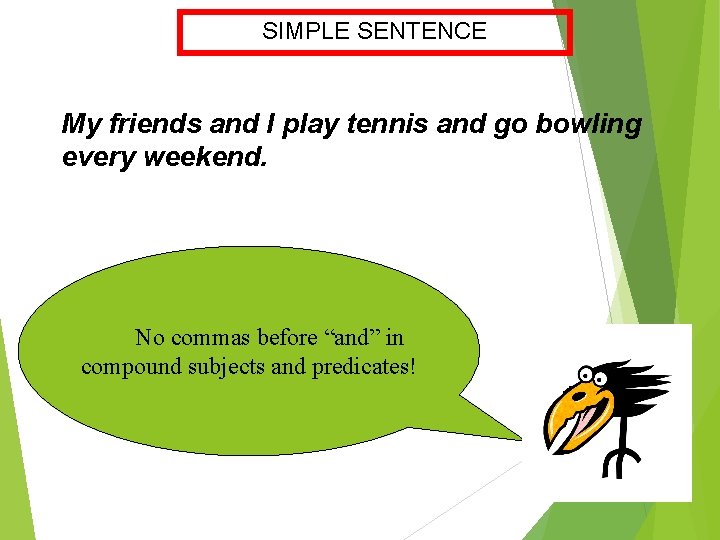 SIMPLE SENTENCE

My friends and I play tennis and go bowling every weekend.

No commas before “and” in compound subjects and predicates!